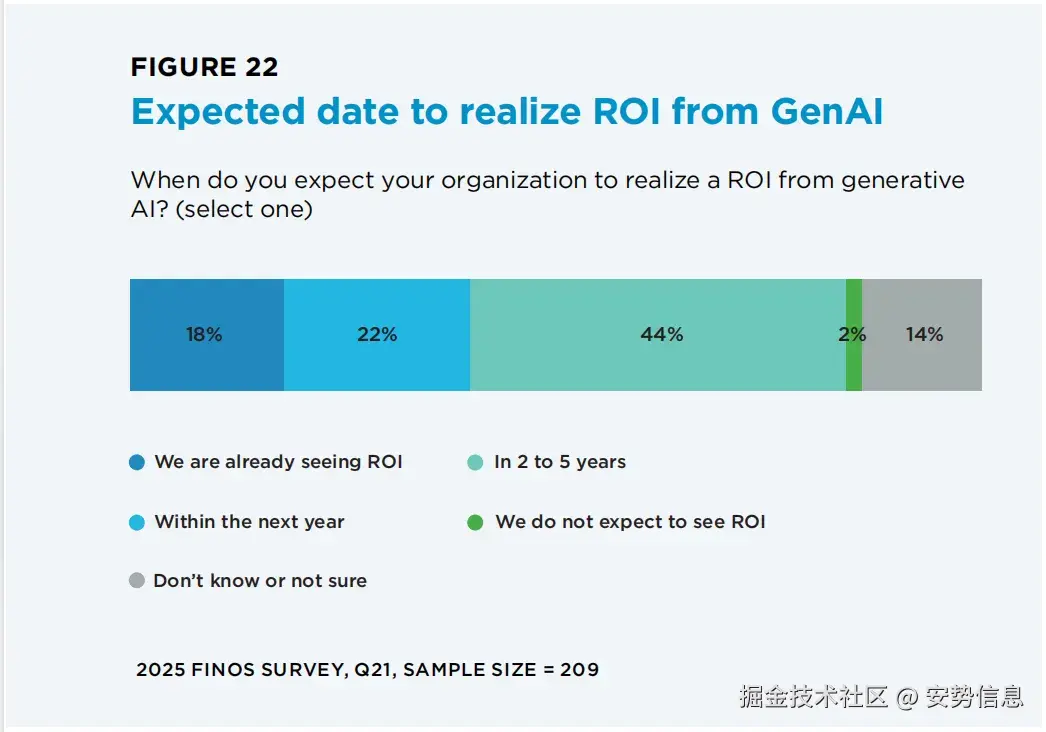 FIGURE 22
Expected date to realize ROI from GenAI

When do you expect your organization to realize a ROI from generative AI? (select one)

18%
22%
44%
2%
14%

We are already seeing ROI
In 2 to 5 years
Within the next year
We do not expect to see ROI
Don't know or not sure

2025 FINOS SURVEY, Q21, SAMPLE SIZE = 209

掘金技术社区 @ 安势信息